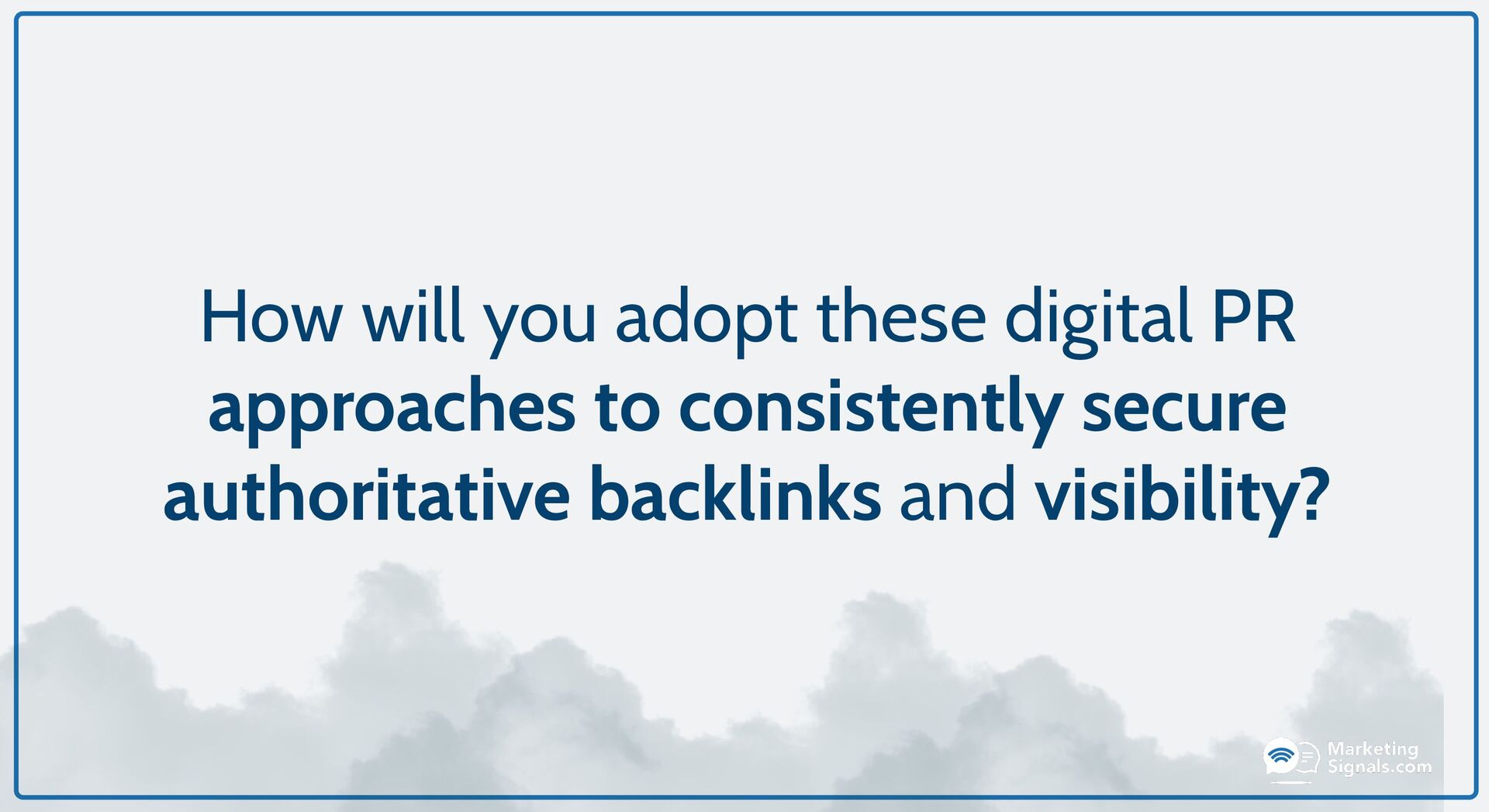 How will you adopt these digital PR approaches to consistently secure authoritative backlinks and visibility?

Marketing Signals.com